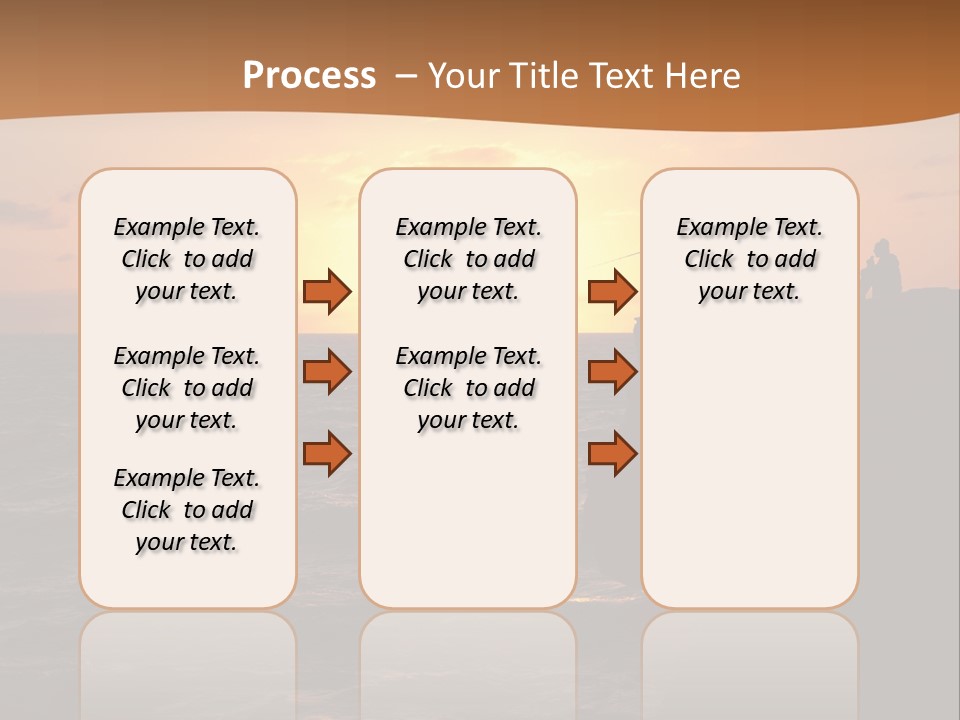 Process – Your Title Text Here

Example Text. Click to add your text.

Example Text. Click to add your text.

Example Text. Click to add your text.

Example Text. Click to add your text.

Example Text. Click to add your text.

Example Text. Click to add your text.